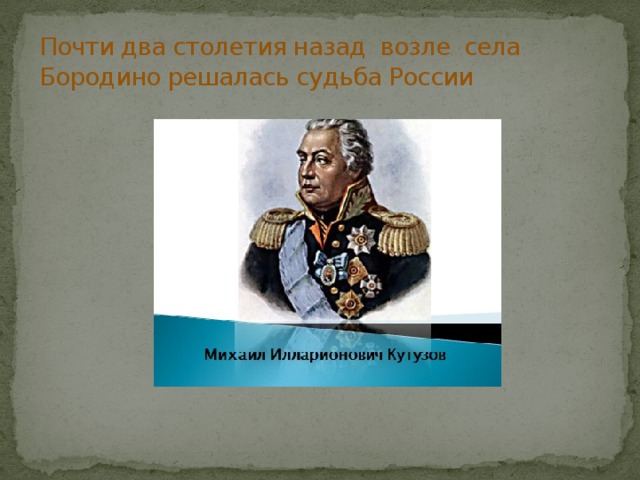 Почти два столетия назад возле села Бородино решалась судьба России

Михаил Илларионович Кутузов